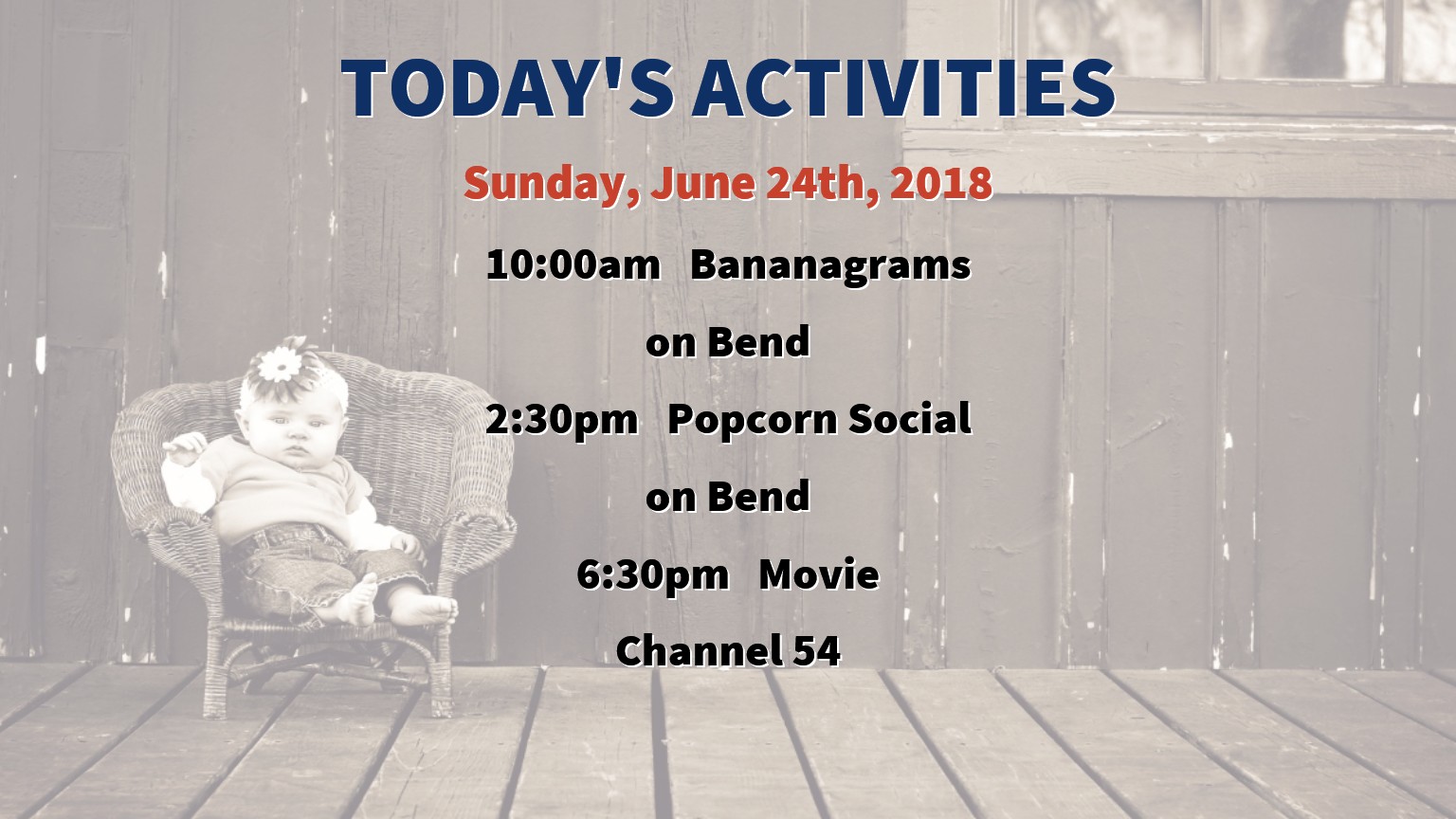 TODAY'S ACTIVITIES

Sunday, June 24th, 2018

10:00am Bananagrams

on Bend

2:30pm Popcorn Social

on Bend

6:30pm Movie

Channel 54